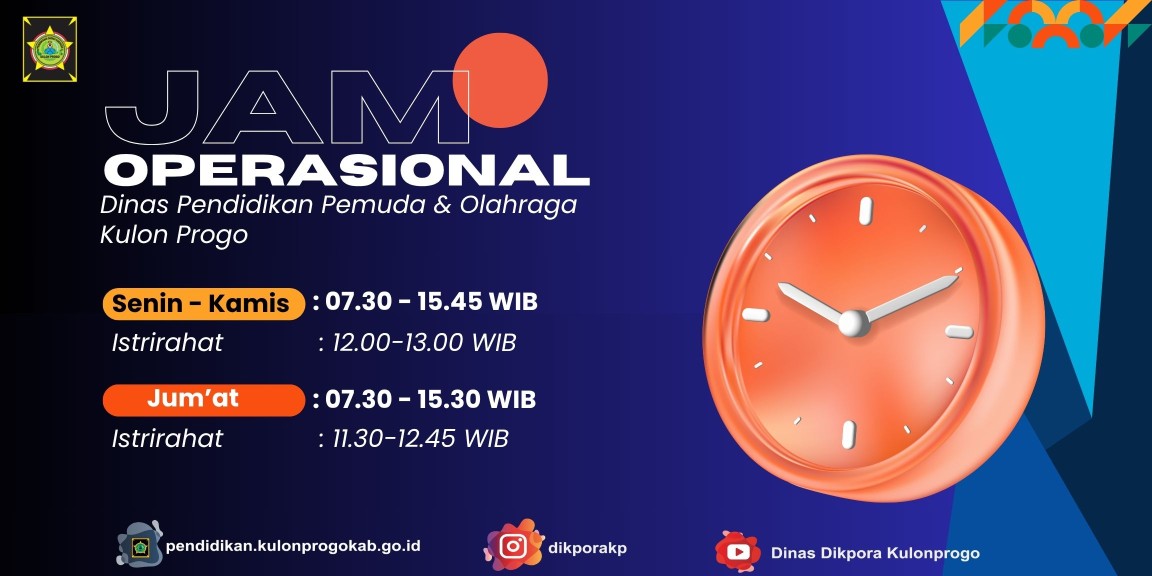 JAM
OPERASIONAL
Dinas Pendidikan Pemuda & Olahraga Kulon Progo

Senin - Kamis : 07.30 - 15.45 WIB
Istrirahat : 12.00-13.00 WIB

Jum'at : 07.30 - 15.30 WIB
Istrirahat : 11.30-12.45 WIB

pendidikan.kulonprogokab.go.id
dikporakp
Dinas Dikpora Kulonprogo